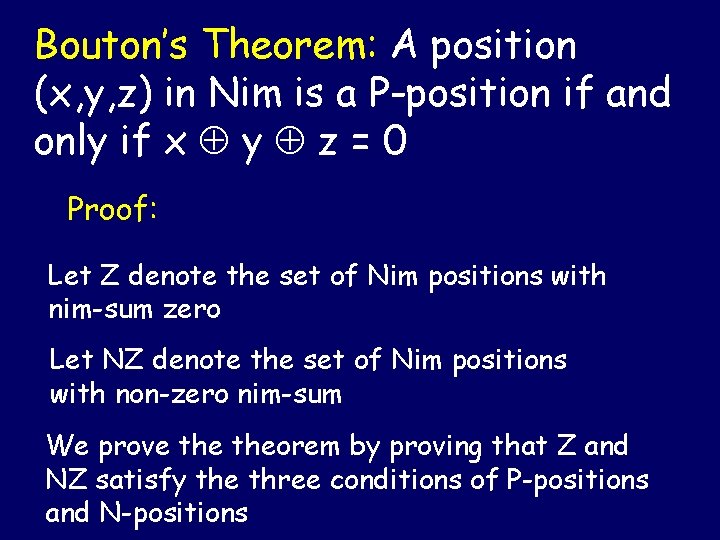 Bouton's Theorem: A position (x,y,z) in Nim is a P-position if and only if $x \oplus y \oplus z = 0$

Proof:

Let Z denote the set of Nim positions with nim-sum zero

Let NZ denote the set of Nim positions with non-zero nim-sum

We prove the theorem by proving that Z and NZ satisfy the three conditions of P-positions and N-positions